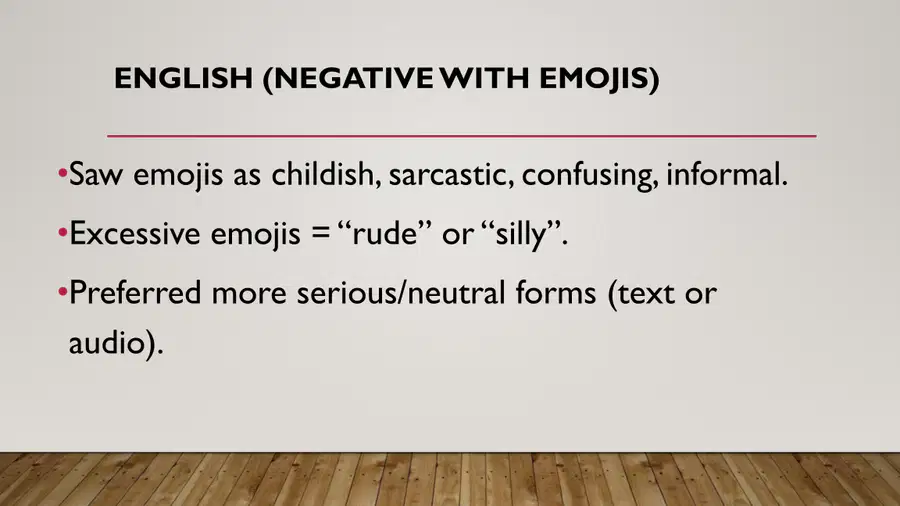 ENGLISH (NEGATIVE WITH EMOJIS)

•Saw emojis as childish, sarcastic, confusing, informal.

•Excessive emojis = “rude” or “silly”.

•Preferred more serious/neutral forms (text or audio).